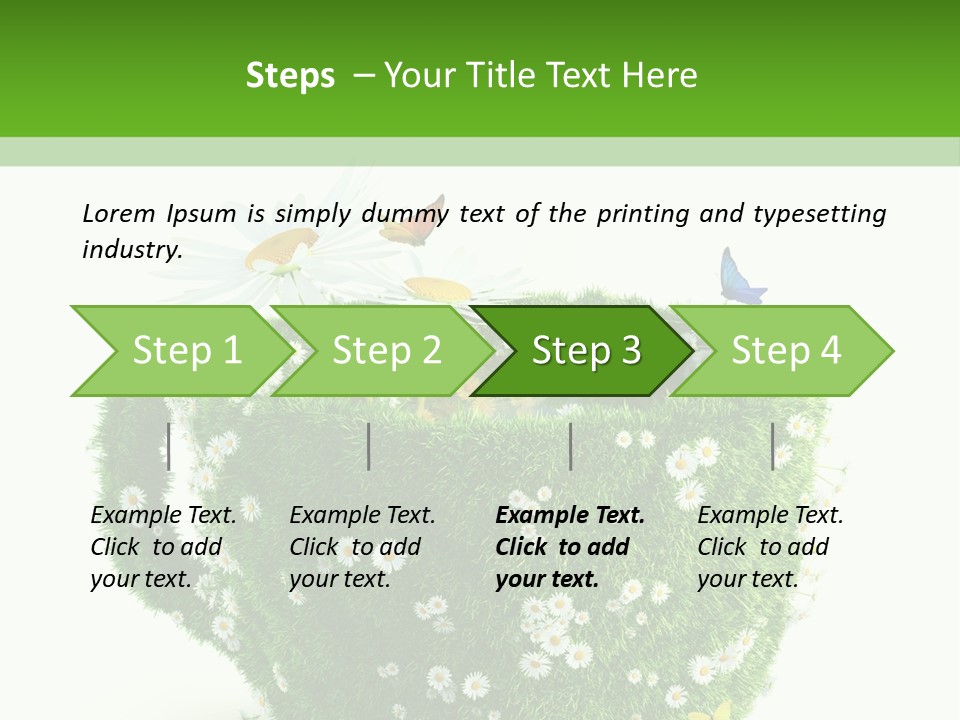 Steps – Your Title Text Here

Lorem Ipsum is simply dummy text of the printing and typesetting industry.

Step 1

Step 2

Step 3

Step 4

Example Text. Click to add your text.

Example Text. Click to add your text.

Example Text. Click to add your text.

Example Text. Click to add your text.